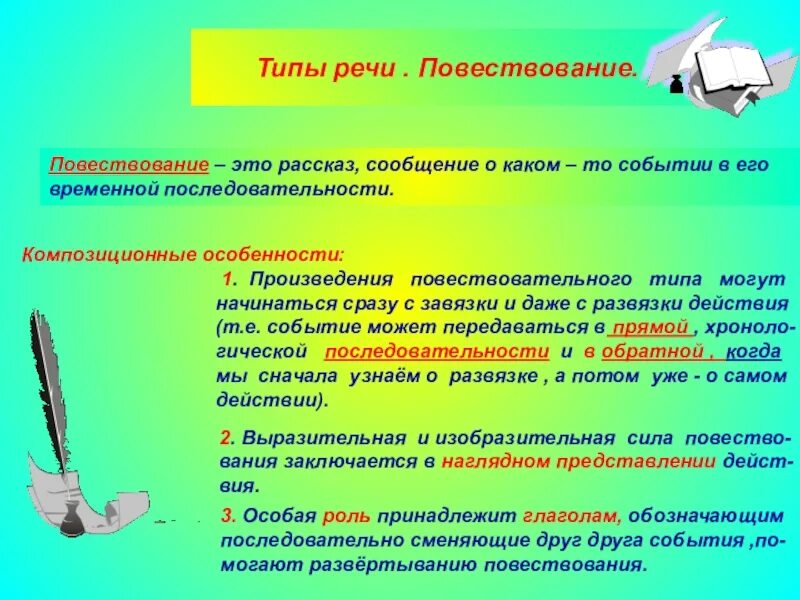 Типы речи . Повествование.

Повествование – это рассказ, сообщение о каком – то событии в его временной последовательности.

Композиционные особенности:

1. Произведения повествовательного типа могут начинаться сразу с завязки и даже с развязки действия (т.е. событие может передаваться в прямой , хронологической последовательности и в обратной , когда мы сначала узнаём о развязке , а потом уже - о самом действии).

2. Выразительная и изобразительная сила повествования заключается в наглядном представлении действия.

3. Особая роль принадлежит глаголам, обозначающим последовательно сменяющие друг друга события ,помогают развёртыванию повествования.